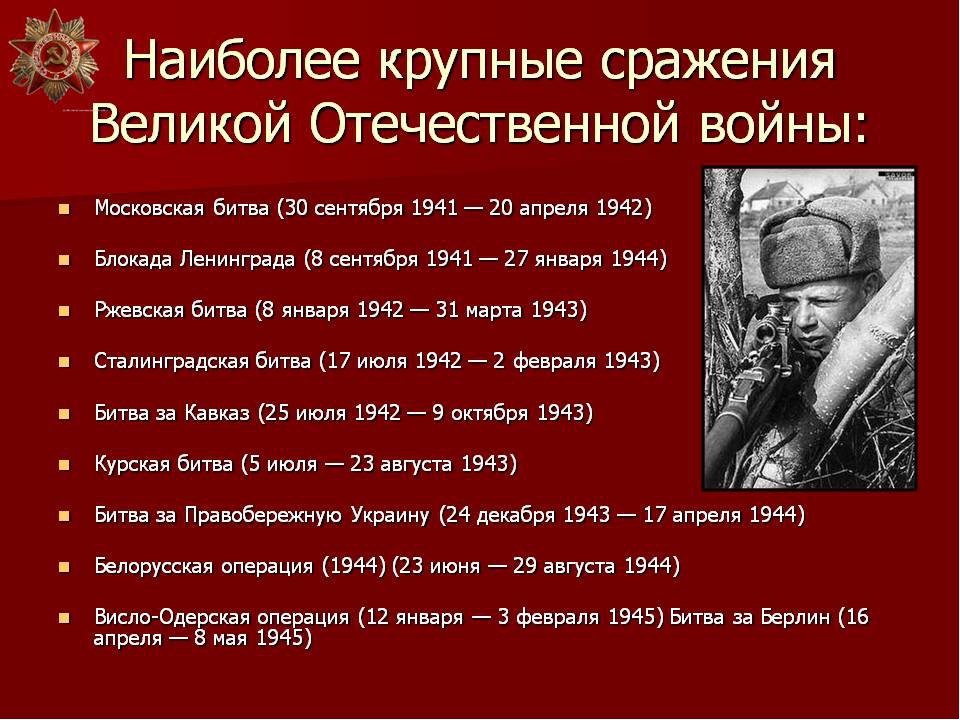 Наиболее крупные сражения Великой Отечественной войны:

Московская битва (30 сентября 1941 — 20 апреля 1942)

Блокада Ленинграда (8 сентября 1941 — 27 января 1944)

Ржевская битва (8 января 1942 — 31 марта 1943)

Сталинградская битва (17 июля 1942 — 2 февраля 1943)

Битва за Кавказ (25 июля 1942 — 9 октября 1943)

Курская битва (5 июля — 23 августа 1943)

Битва за Правобережную Украину (24 декабря 1943 — 17 апреля 1944)

Белорусская операция (1944) (23 июня — 29 августа 1944)

Висло-Одерская операция (12 января — 3 февраля 1945) Битва за Берлин (16 апреля — 8 мая 1945)